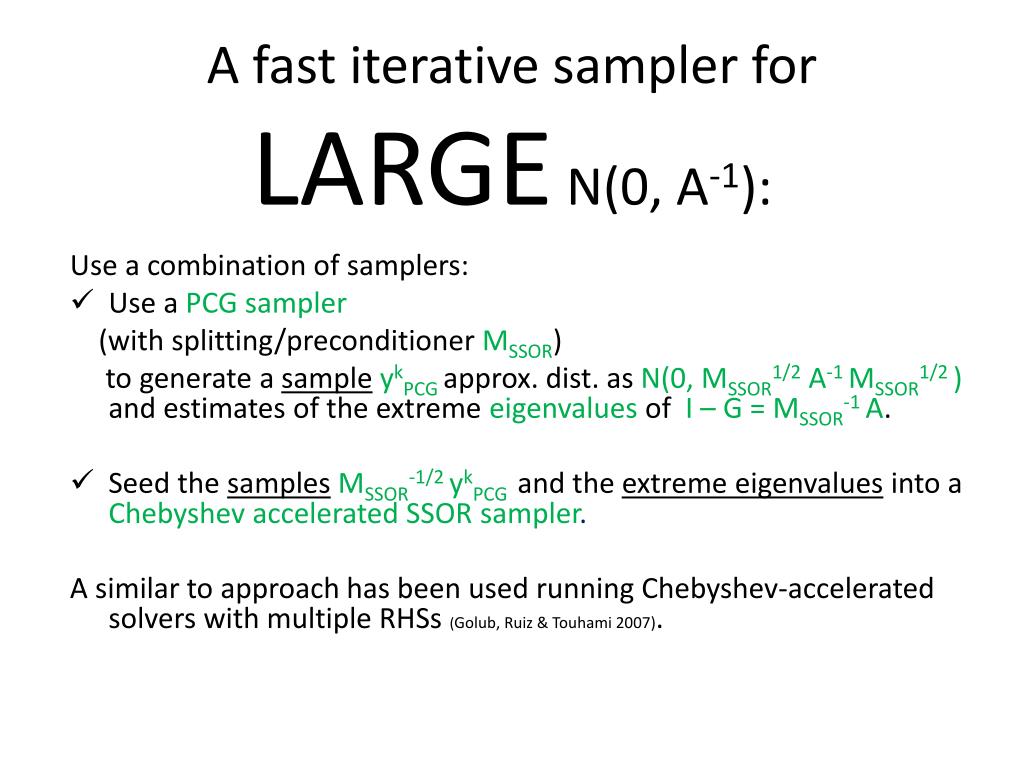 A fast iterative sampler for LARGE $N(0, A^{-1})$:

Use a combination of samplers:
✓ Use a PCG sampler
(with splitting/preconditioner $M_{SSOR}$)
to generate a sample $y^k_{PCG}$ approx. dist. as $N(0, M_{SSOR}^{1/2} A^{-1} M_{SSOR}^{1/2})$ and estimates of the extreme eigenvalues of $I – G = M_{SSOR}^{-1} A$.

✓ Seed the samples $M_{SSOR}^{-1/2} y^k_{PCG}$ and the extreme eigenvalues into a Chebyshev accelerated SSOR sampler.

A similar to approach has been used running Chebyshev-accelerated solvers with multiple RHSs (Golub, Ruiz & Touhami 2007).